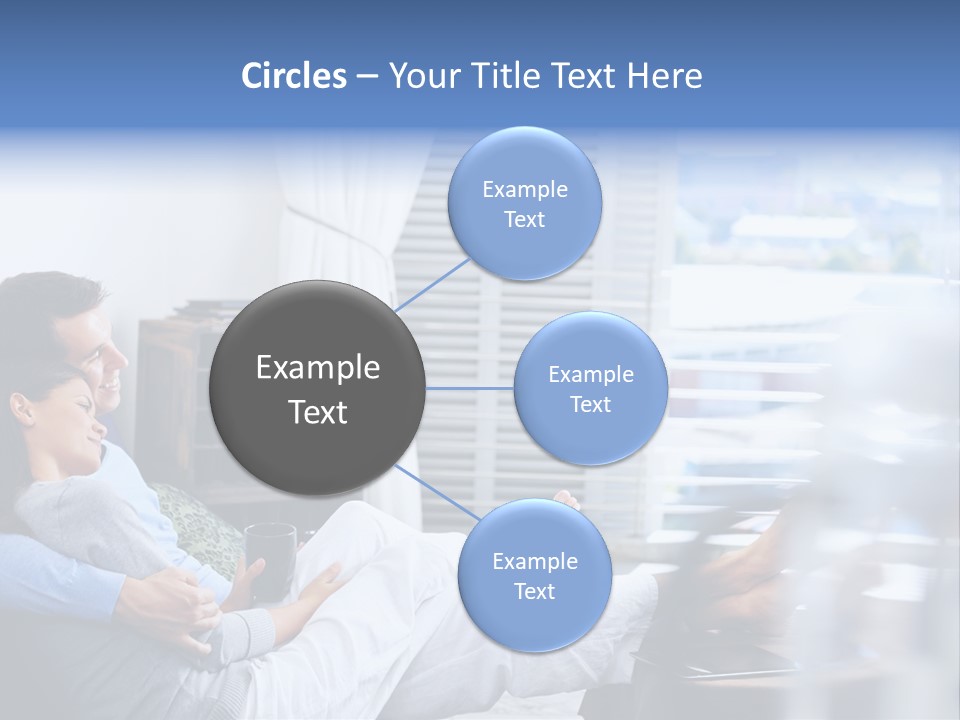 Circles – Your Title Text Here

Example Text

Example Text

Example Text

Example Text